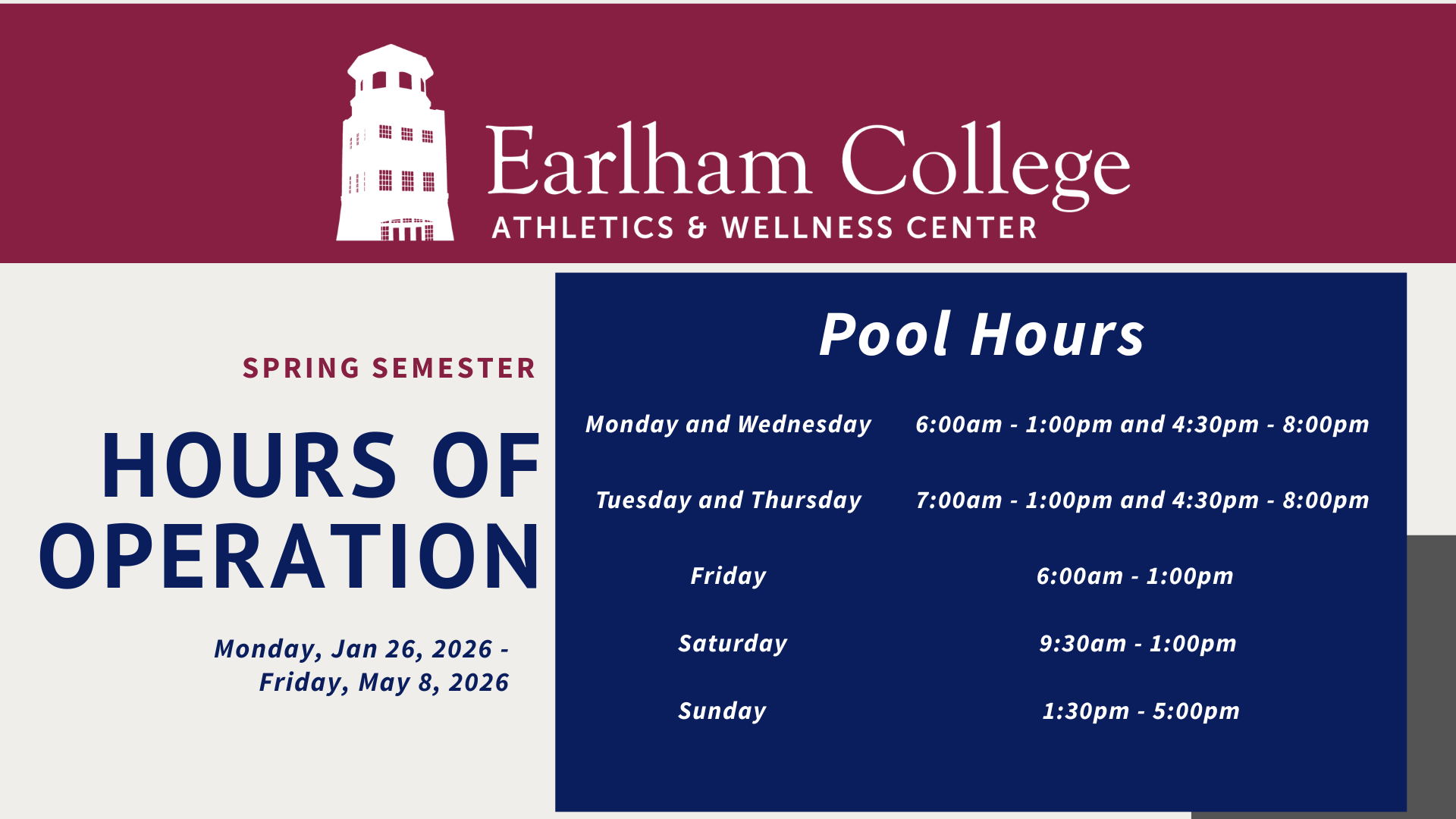 Earlham College
ATHLETICS & WELLNESS CENTER

SPRING SEMESTER

HOURS OF OPERATION

Monday, Jan 26, 2026 - Friday, May 8, 2026

Pool Hours

| | |
|---|---|
| Monday and Wednesday | 6:00am - 1:00pm and 4:30pm - 8:00pm |
| Tuesday and Thursday | 7:00am - 1:00pm and 4:30pm - 8:00pm |
| Friday | 6:00am - 1:00pm |
| Saturday | 9:30am - 1:00pm |
| Sunday | 1:30pm - 5:00pm |